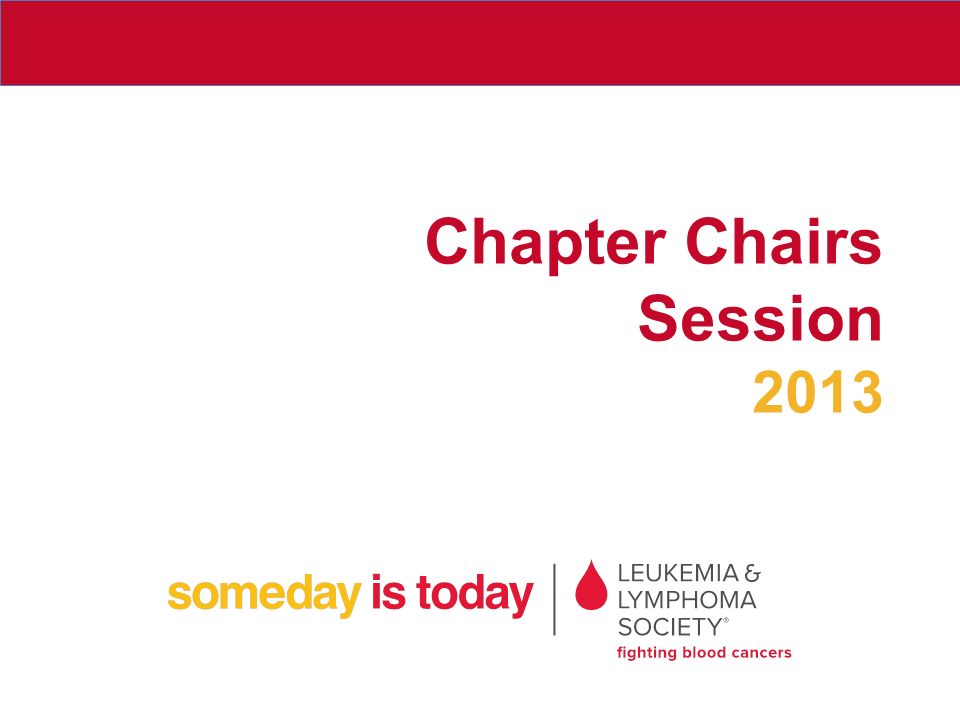 Chapter Chairs
Session
2013

someday is today

LEUKEMIA &
LYMPHOMA
SOCIETY®
fighting blood cancers